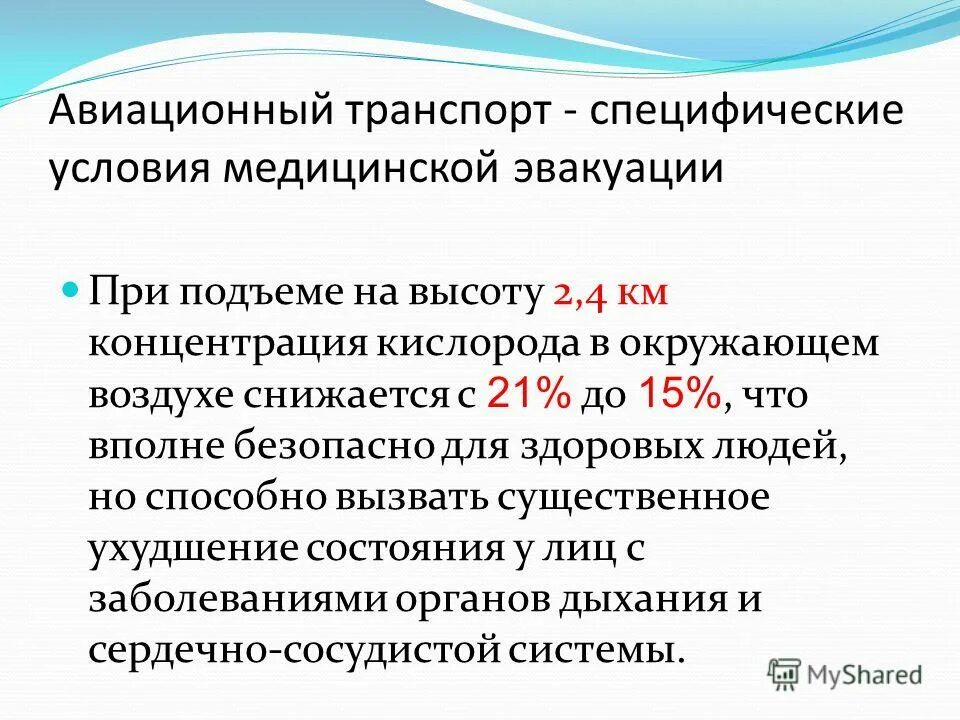 Авиационный транспорт - специфические условия медицинской эвакуации

При подъеме на высоту 2,4 км концентрация кислорода в окружающем воздухе снижается с 21% до 15%, что вполне безопасно для здоровых людей, но способно вызвать существенное ухудшение состояния у лиц с заболеваниями органов дыхания и сердечно-сосудистой системы.

MyShared